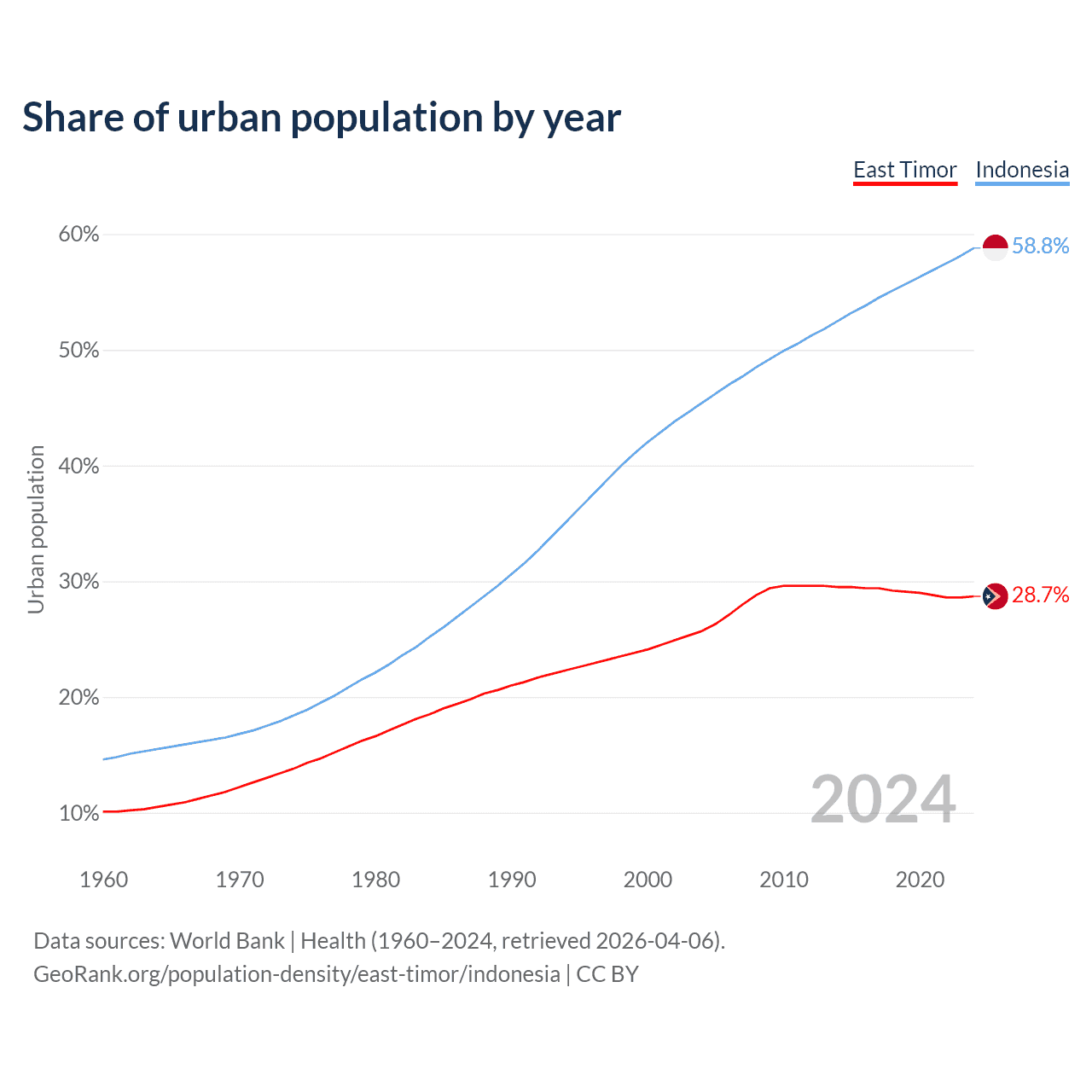 Share of urban population by year

East Timor Indonesia

60%
50%
40%
30%
20%
10%

Urban population

58.8%
28.7%

2024

1960 1970 1980 1990 2000 2010 2020

Data sources: World Bank | Health (1960–2024, retrieved 2026-04-06).
GeoRank.org/population-density/east-timor/indonesia | CC BY